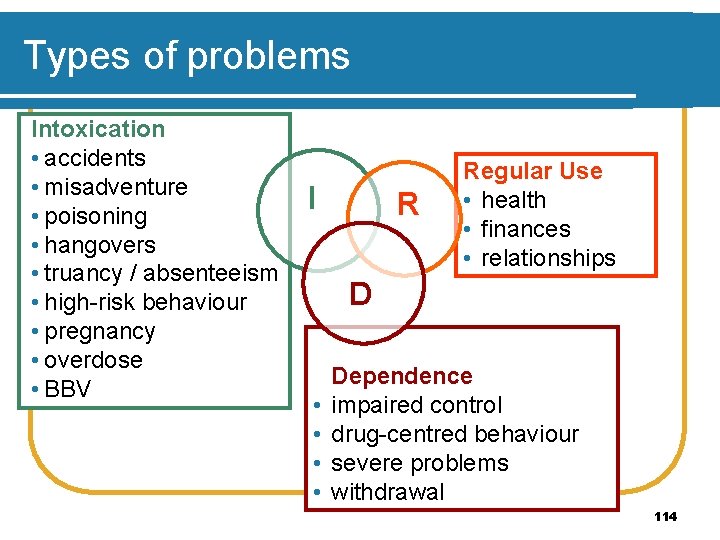 Types of problems

Intoxication
• accidents
• misadventure
• poisoning
• hangovers
• truancy / absenteeism
• high-risk behaviour
• pregnancy
• overdose
• BBV

I

R

D

Regular Use
• health
• finances
• relationships

Dependence
• impaired control
• drug-centred behaviour
• severe problems
• withdrawal

114